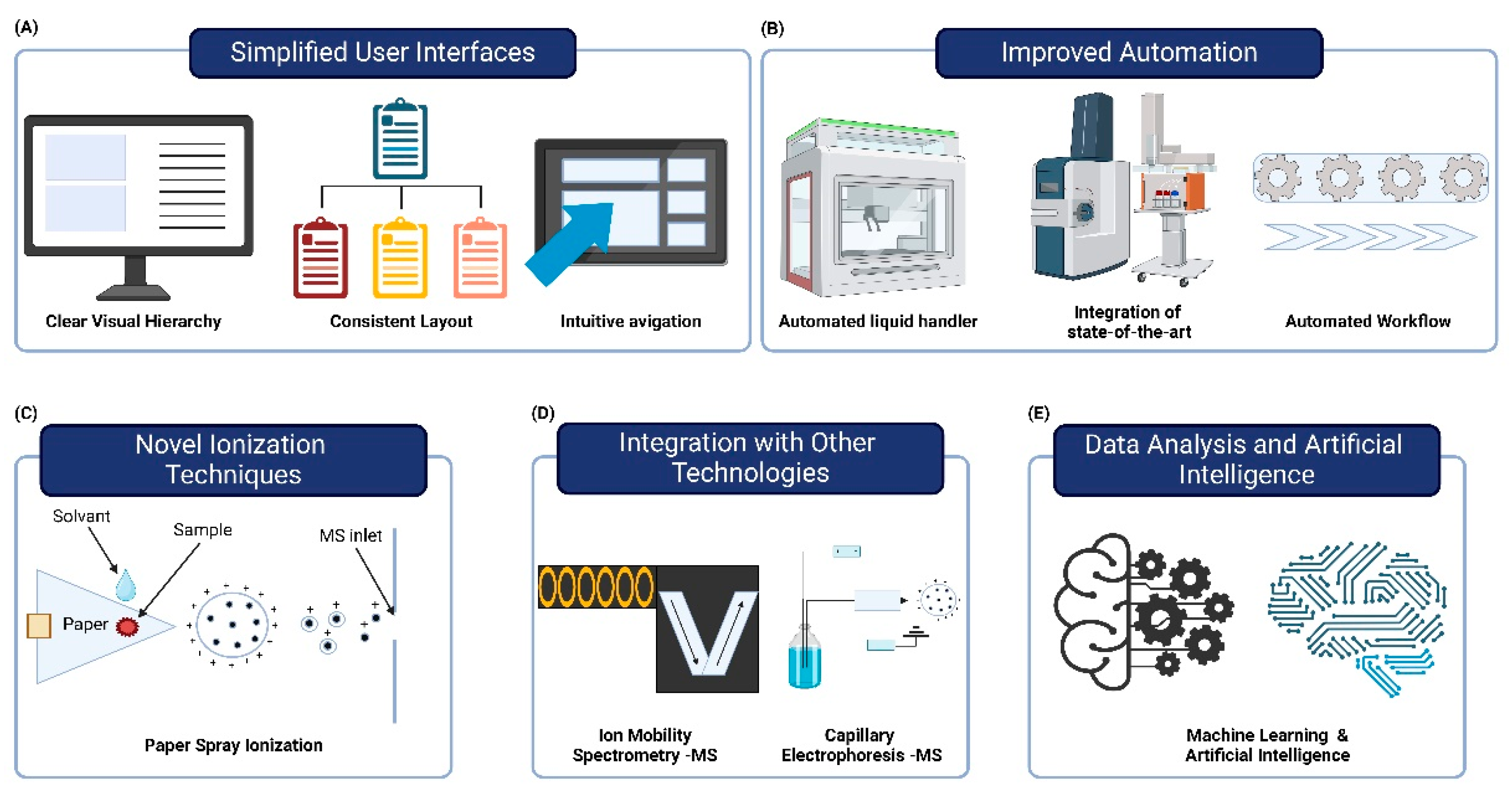 (A)

Simplified User Interfaces

Clear Visual Hierarchy

Consistent Layout

Intuitive avigation

(B)

Improved Automation

Automated liquid handler

Integration of state-of-the-art

Automated Workflow

(C)

Novel Ionization Techniques

Solvant

Sample

MS inlet

Paper

Paper Spray Ionization

(D)

Integration with Other Technologies

Ion Mobility Spectrometry -MS

Capillary Electrophoresis -MS

(E)

Data Analysis and Artificial Intelligence

Machine Learning & Artificial Intelligence